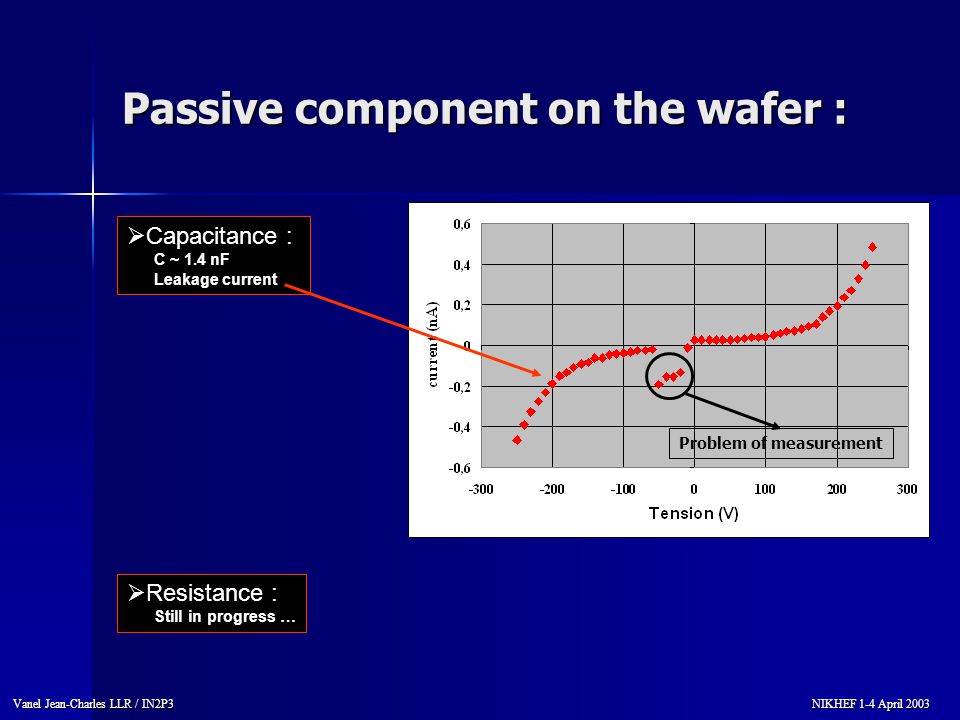 Passive component on the wafer :

➢Capacitance :
C ~ 1.4 nF
Leakage current

0,6
0,4
0,2
0
-0,2
-0,4
-0,6
current (nA)
-300 -200 -100 0 100 200 300
Tension (V)
Problem of measurement

➢Resistance :
Still in progress …

Vanel Jean-Charles LLR / IN2P3

NIKHEF 1-4 April 2003